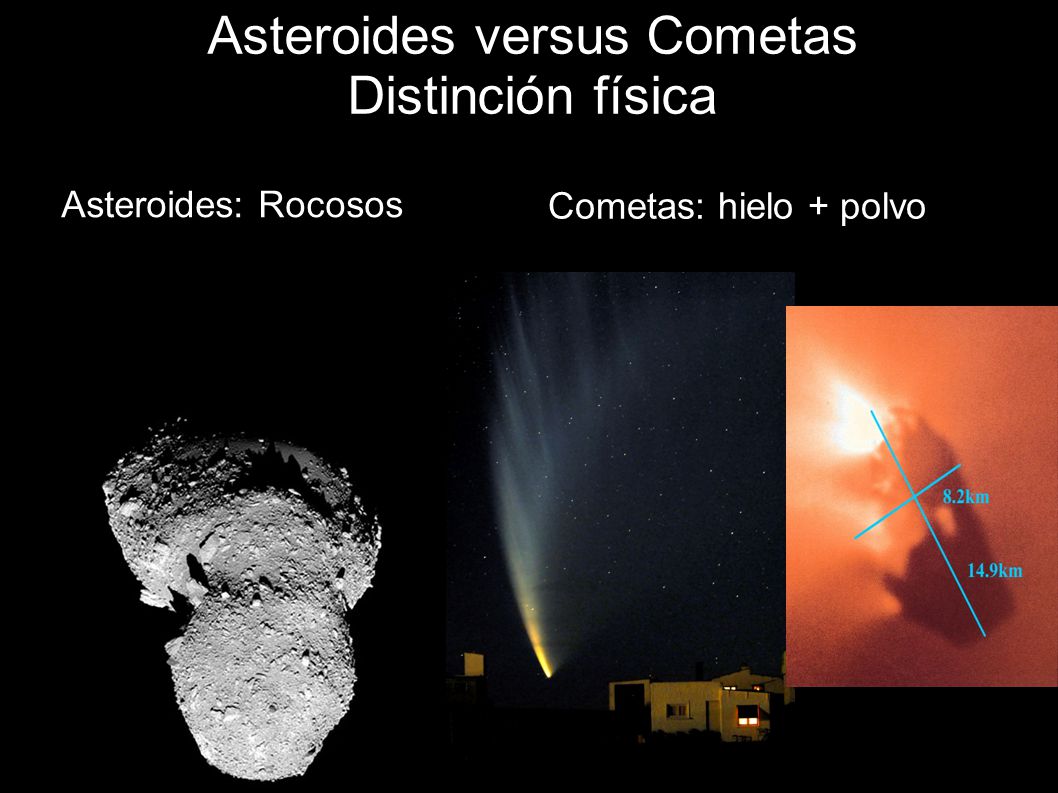 Asteroides versus Cometas
Distinción física

Asteroides: Rocosos

Cometas: hielo + polvo

8.2km

14.9km